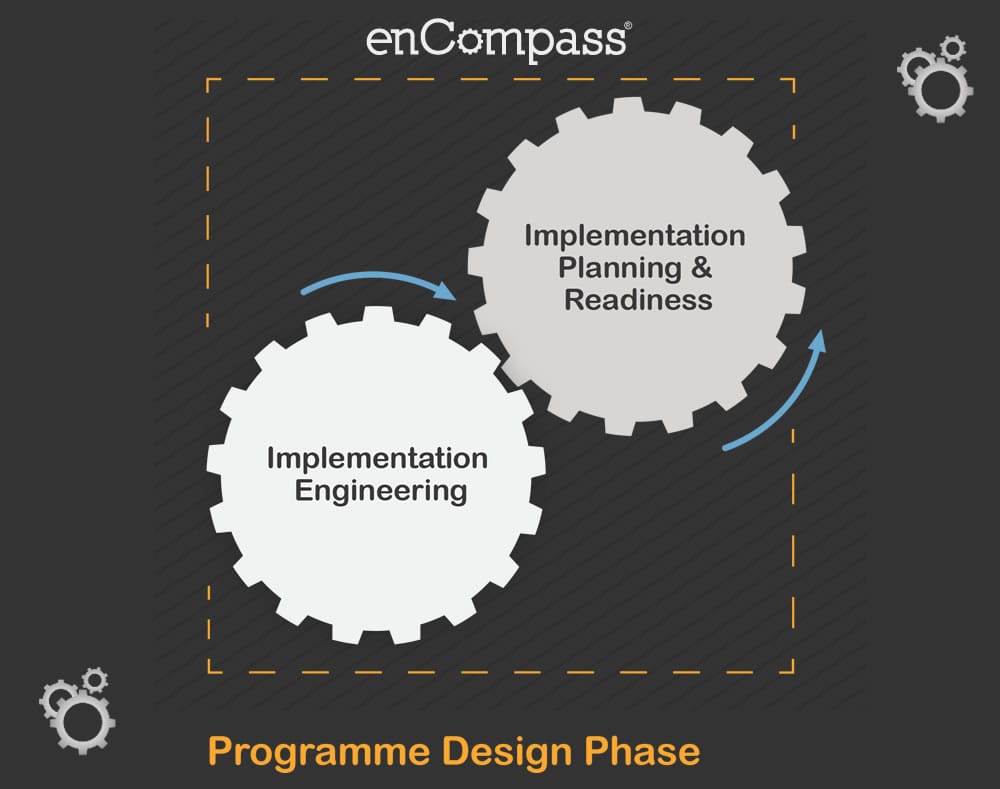 enCompass®

Implementation Planning & Readiness

Implementation Engineering

Programme Design Phase